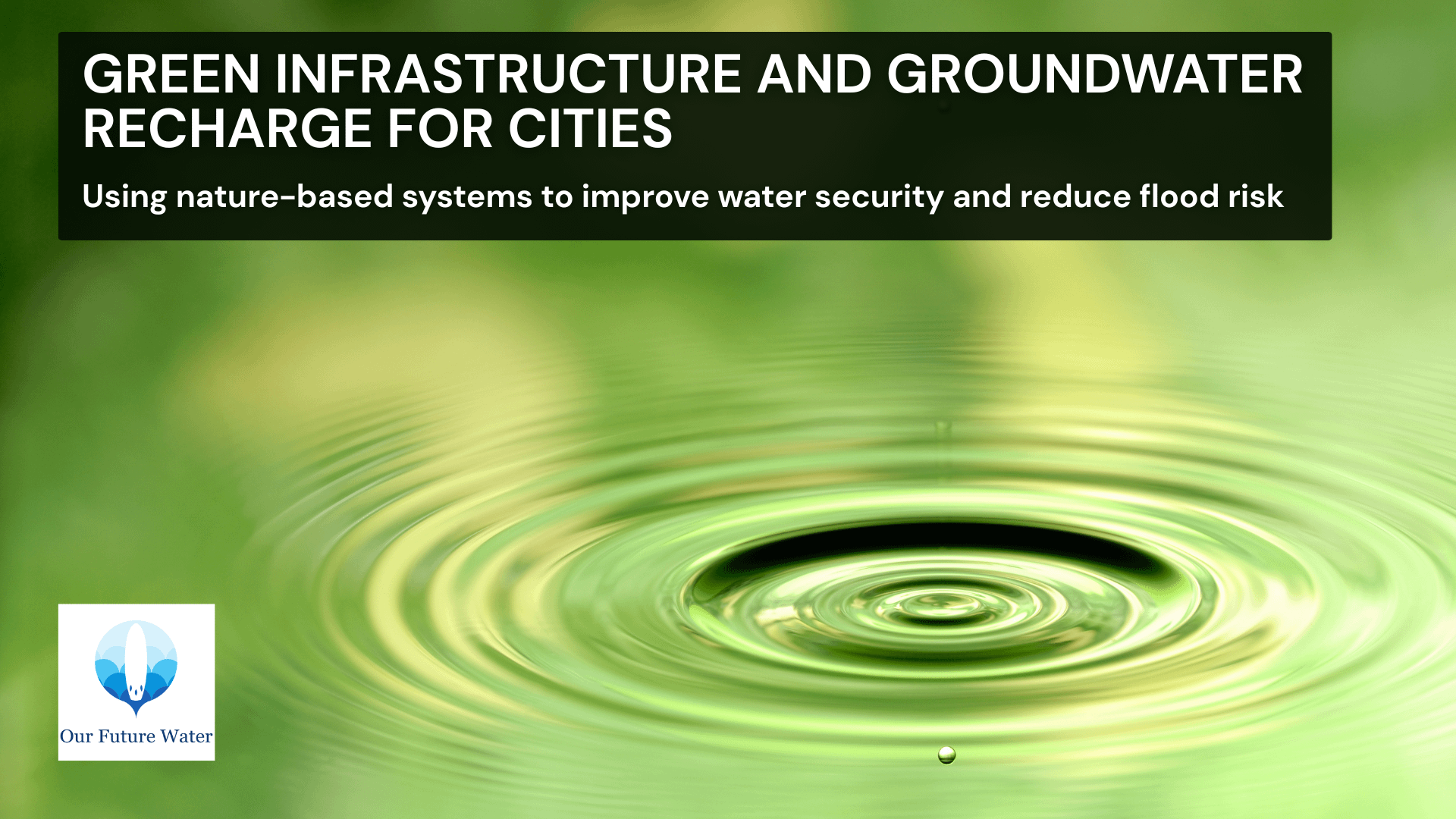 GREEN INFRASTRUCTURE AND GROUNDWATER RECHARGE FOR CITIES

Using nature-based systems to improve water security and reduce flood risk

Our Future Water